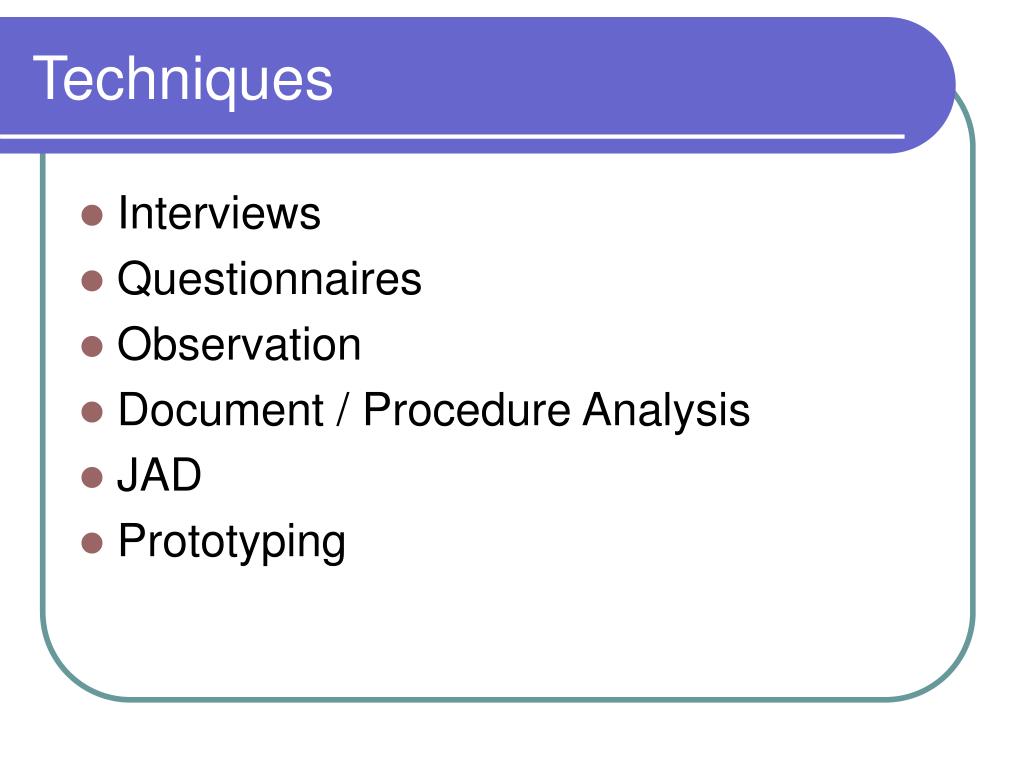 Techniques

- Interviews
- Questionnaires
- Observation
- Document / Procedure Analysis
- JAD
- Prototyping